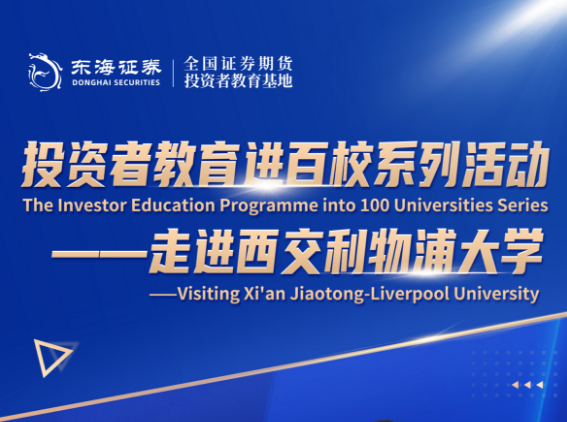 东海证券
DONGHAI SECURITIES

全国证券期货
投资者教育基地

投资者教育进百校系列活动

The Investor Education Programme into 100 Universities Series

——走进西交利物浦大学

—Visiting Xi'an Jiaotong-Liverpool University